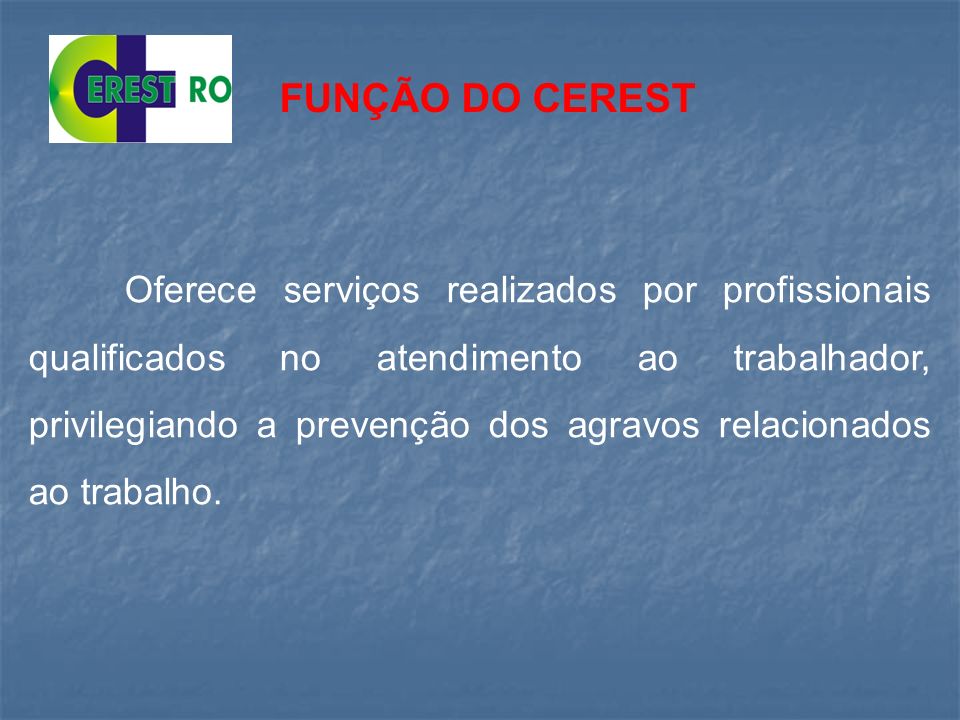 CEREST RO

FUNÇÃO DO CEREST

Oferece serviços realizados por profissionais qualificados no atendimento ao trabalhador, privilegiando a prevenção dos agravos relacionados ao trabalho.